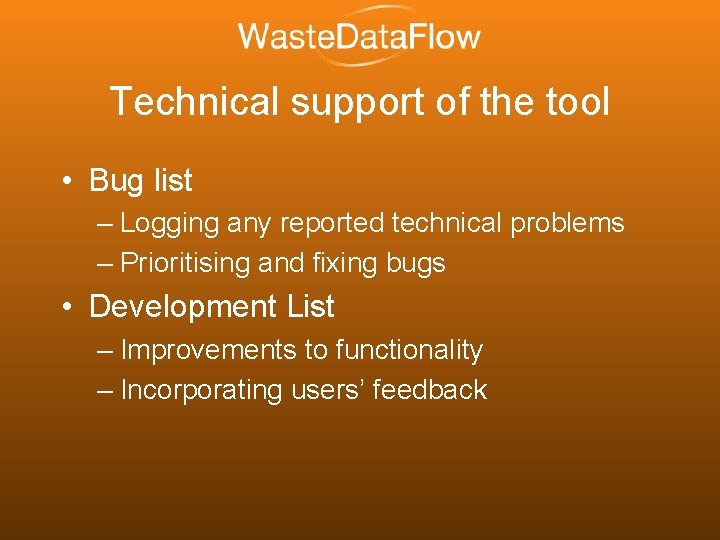 WasteDataFlow

Technical support of the tool

• Bug list
– Logging any reported technical problems
– Prioritising and fixing bugs
• Development List
– Improvements to functionality
– Incorporating users' feedback